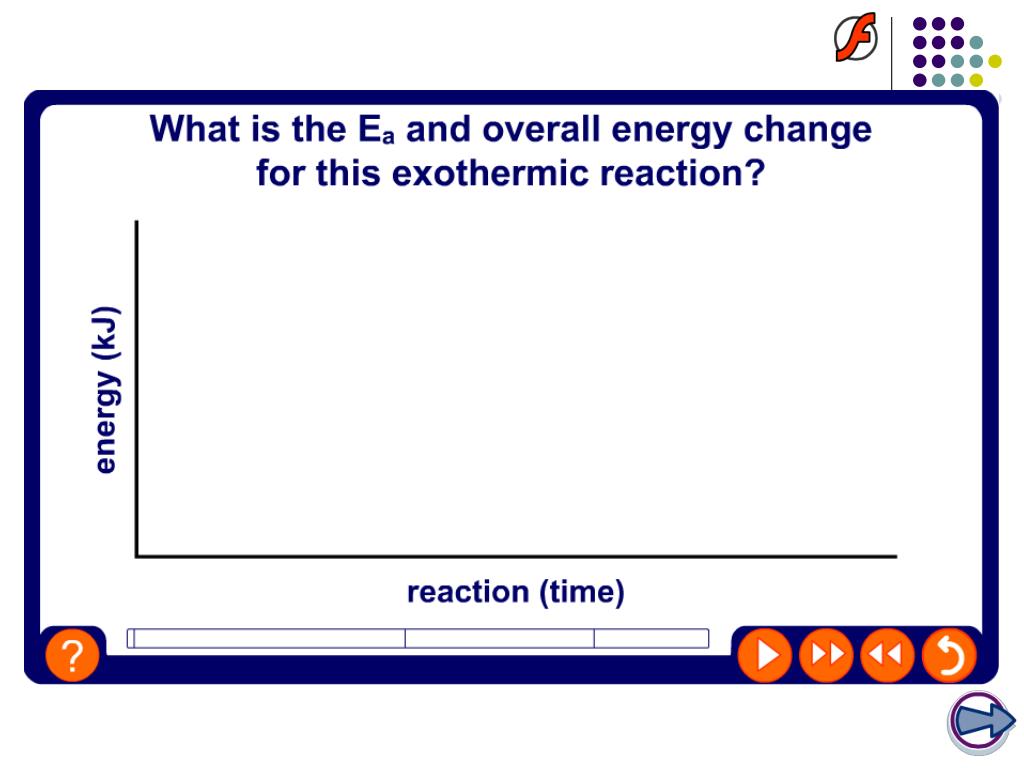 What is the $E_a$ and overall energy change for this exothermic reaction?

energy (kJ)

reaction (time)

?